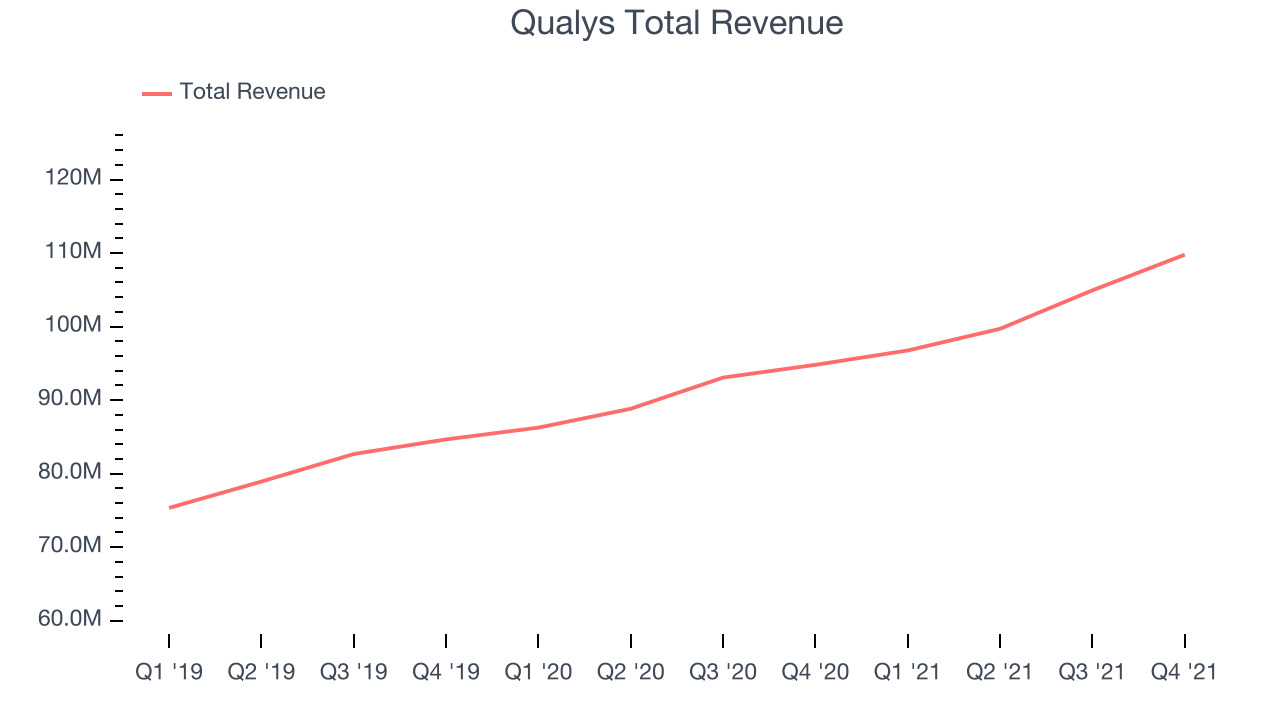 Qualys Total Revenue

Total Revenue

120M
110M
100M
90.0M
80.0M
70.0M
60.0M

Q1 '19 Q2 '19 Q3 '19 Q4 '19 Q1 '20 Q2 '20 Q3 '20 Q4 '20 Q1 '21 Q2 '21 Q3 '21 Q4 '21